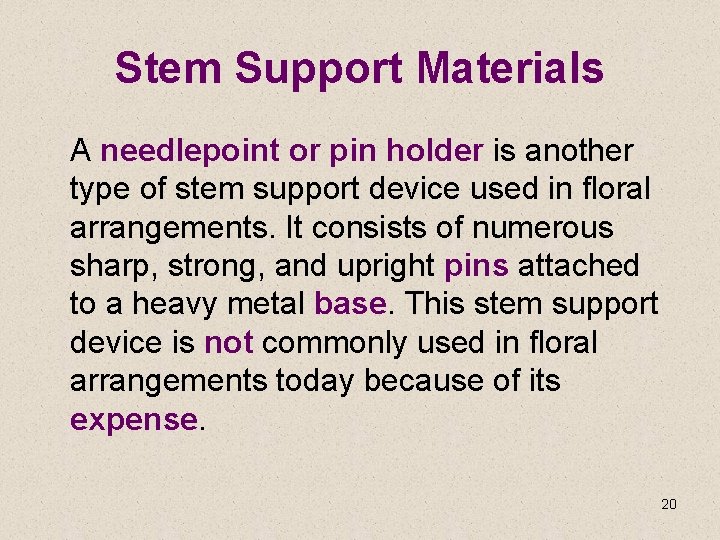 Stem Support Materials

A needlepoint or pin holder is another type of stem support device used in floral arrangements. It consists of numerous sharp, strong, and upright pins attached to a heavy metal base. This stem support device is not commonly used in floral arrangements today because of its expense.

20